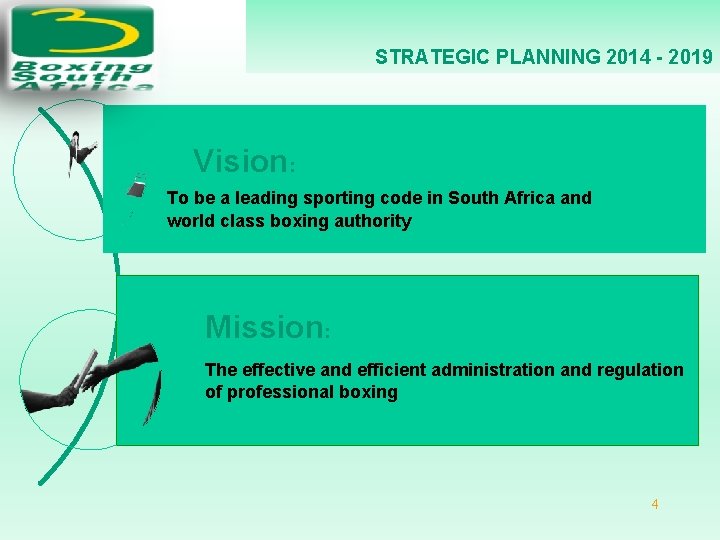 Boxing South Africa

STRATEGIC PLANNING 2014 - 2019

Vision:

To be a leading sporting code in South Africa and world class boxing authority

Mission:

The effective and efficient administration and regulation of professional boxing

4